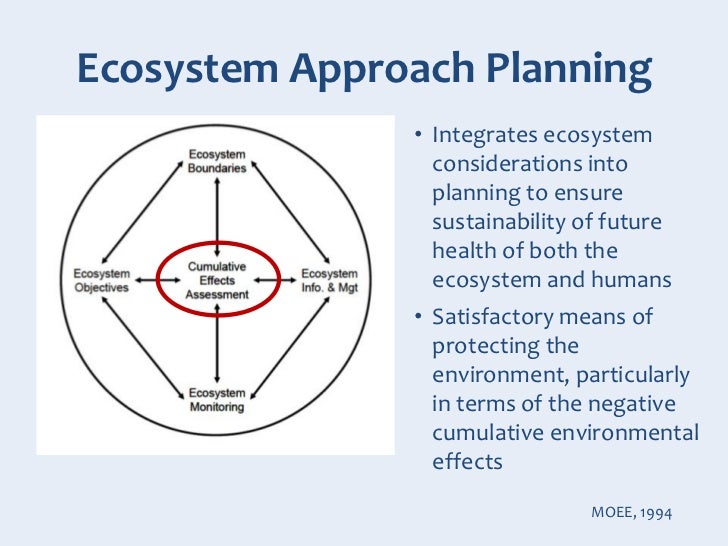 Ecosystem Approach Planning

Ecosystem Boundaries

Ecosystem Objectives

Cumulative Effects Assessment

Ecosystem Info. & Mgt

Ecosystem Monitoring

• Integrates ecosystem considerations into planning to ensure sustainability of future health of both the ecosystem and humans

• Satisfactory means of protecting the environment, particularly in terms of the negative cumulative environmental effects

MOEE, 1994